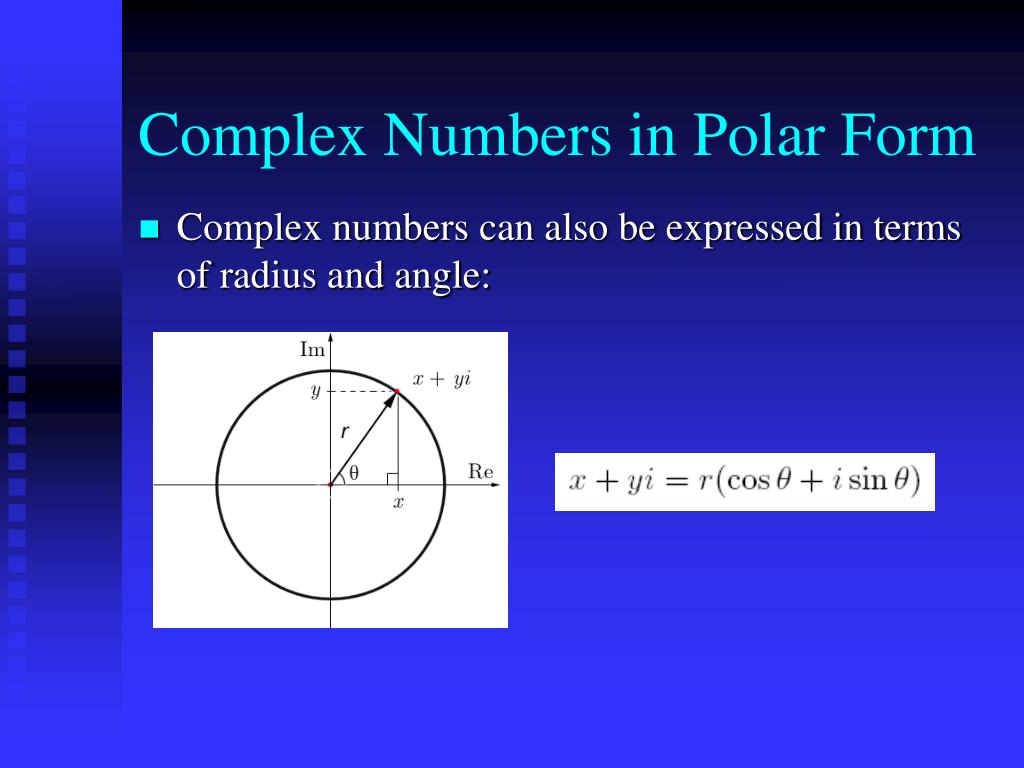 Complex Numbers in Polar Form

Complex numbers can also be expressed in terms of radius and angle:

Im

$y$

$x + yi$

$r$

$\theta$

Re

$x$

$x + yi = r(\cos\theta + i\sin\theta)$